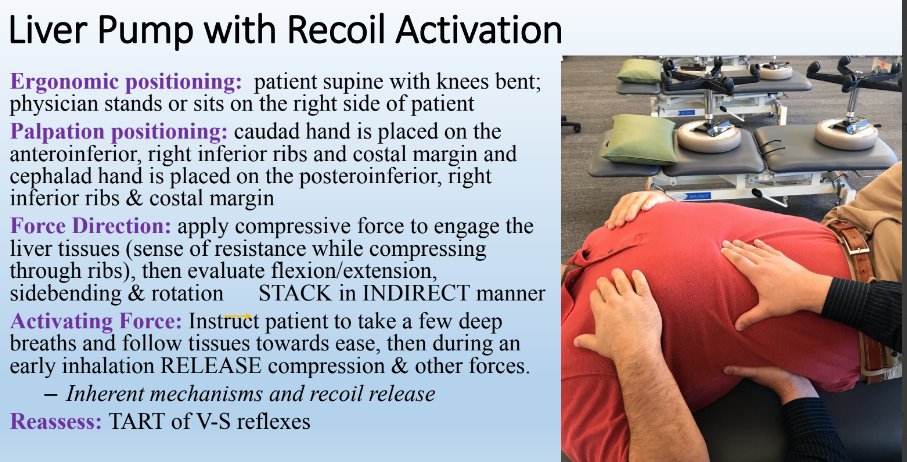 Liver Pump with Recoil Activation

Ergonomic positioning: patient supine with knees bent; physician stands or sits on the right side of patient

Palpation positioning: caudad hand is placed on the anteroinferior, right inferior ribs and costal margin and cephalad hand is placed on the posteroinferior, right inferior ribs & costal margin

Force Direction: apply compressive force to engage the liver tissues (sense of resistance while compressing through ribs), then evaluate flexion/extension, sidebending & rotation STACK in INDIRECT manner

Activating Force: Instruct patient to take a few deep breaths and follow tissues towards ease, then during an early inhalation RELEASE compression & other forces.

– Inherent mechanisms and recoil release

Reassess: TART of V-S reflexes